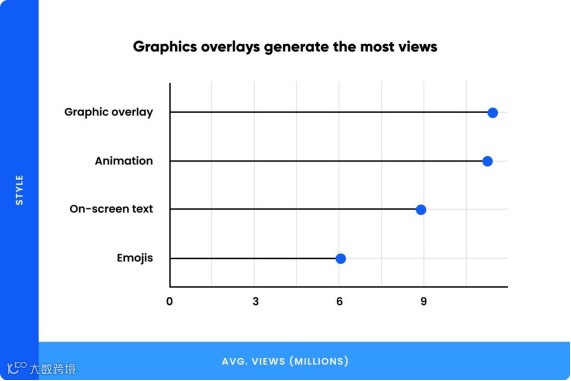 Graphics overlays generate the most views

STYLE

Graphic overlay

Animation

On-screen text

Emojis

0
3
6
9

AVG. VIEWS (MILLIONS)

大数跨境